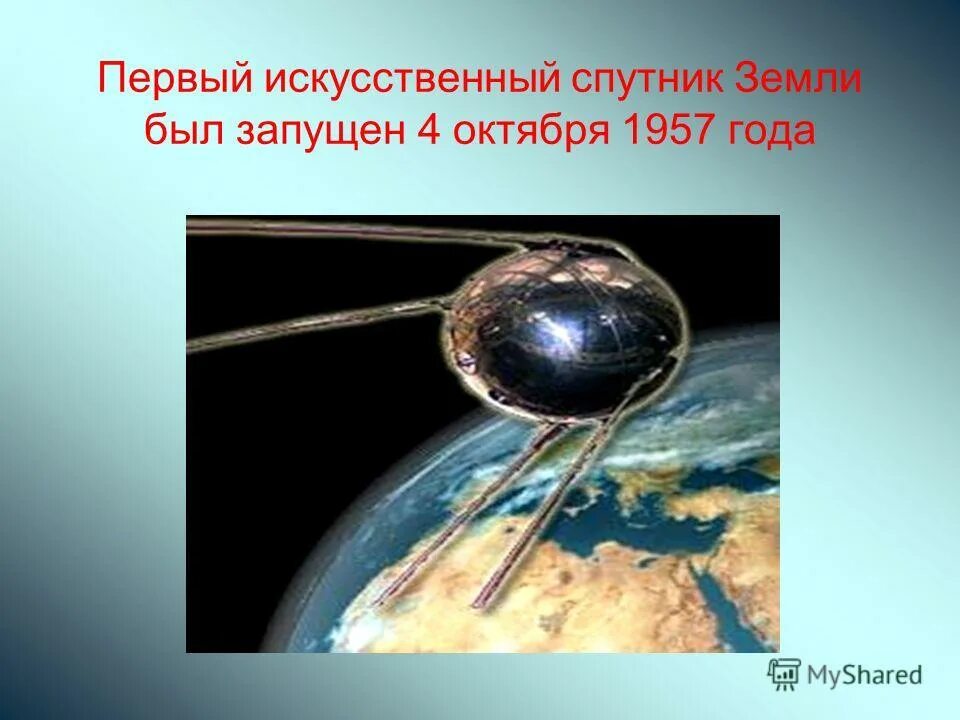 Первый искусственный спутник Земли был запущен 4 октября 1957 года

MyShared